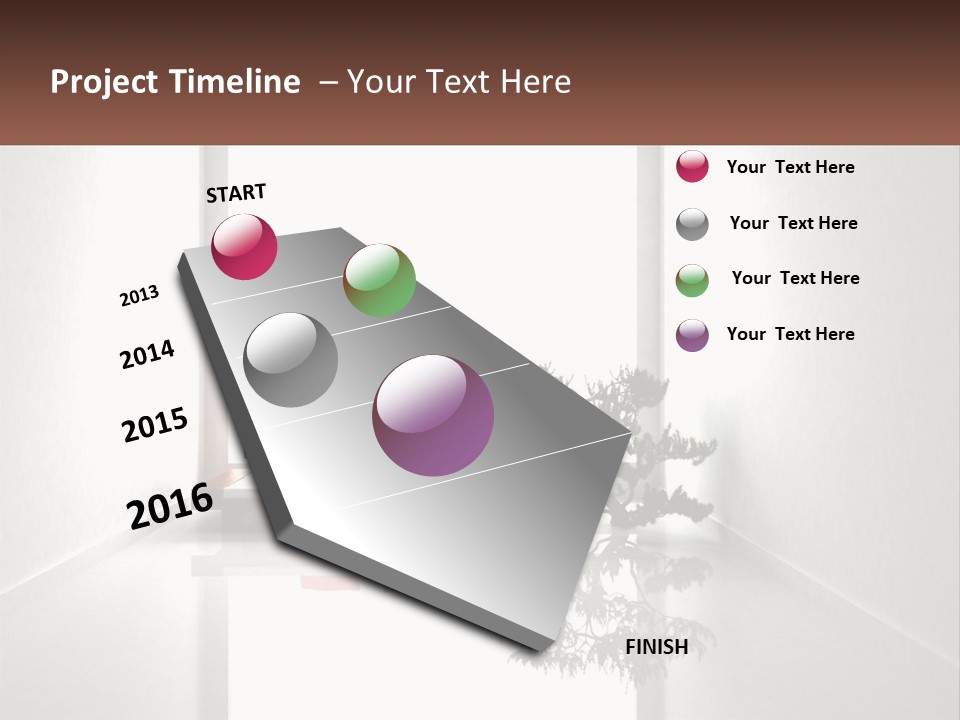 Project Timeline – Your Text Here

START

2013

2014

2015

2016

FINISH

Your Text Here

Your Text Here

Your Text Here

Your Text Here